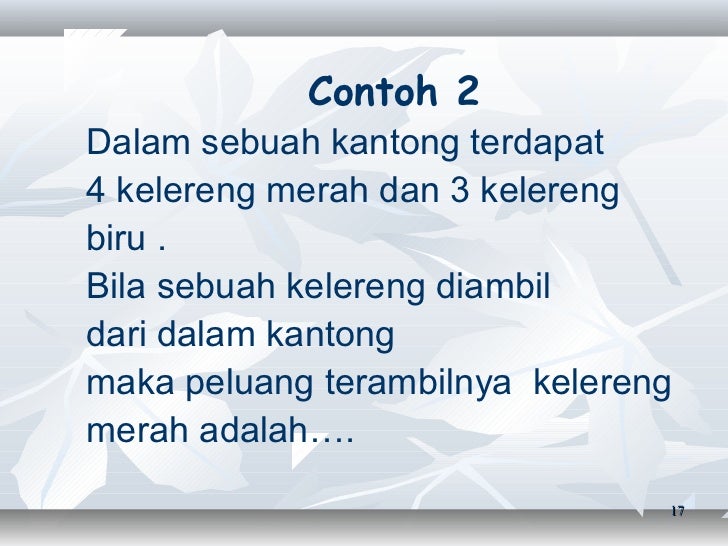 Contoh 2

Dalam sebuah kantong terdapat 4 kelereng merah dan 3 kelereng biru .

Bila sebuah kelereng diambil dari dalam kantong maka peluang terambilnya kelereng merah adalah….

17